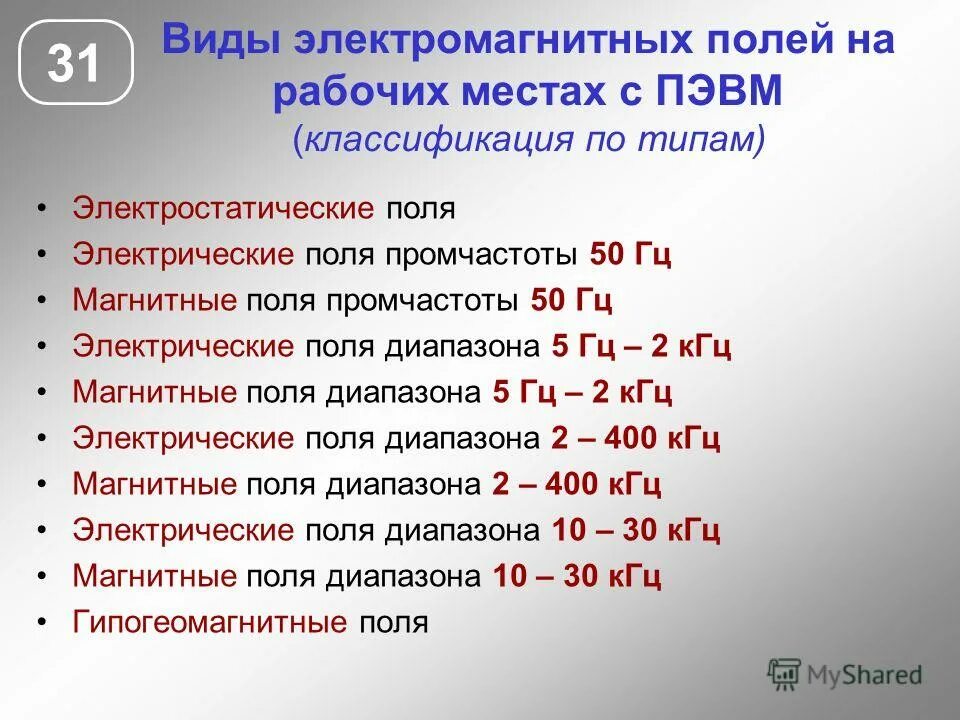 31

Виды электромагнитных полей на рабочих местах с ПЭВМ
(классификация по типам)

• Электростатические поля
• Электрические поля промчастоты 50 Гц
• Магнитные поля промчастоты 50 Гц
• Электрические поля диапазона 5 Гц – 2 кГц
• Магнитные поля диапазона 5 Гц – 2 кГц
• Электрические поля диапазона 2 – 400 кГц
• Магнитные поля диапазона 2 – 400 кГц
• Электрические поля диапазона 10 – 30 кГц
• Магнитные поля диапазона 10 – 30 кГц
• Гипогеомагнитные поля

MyShared